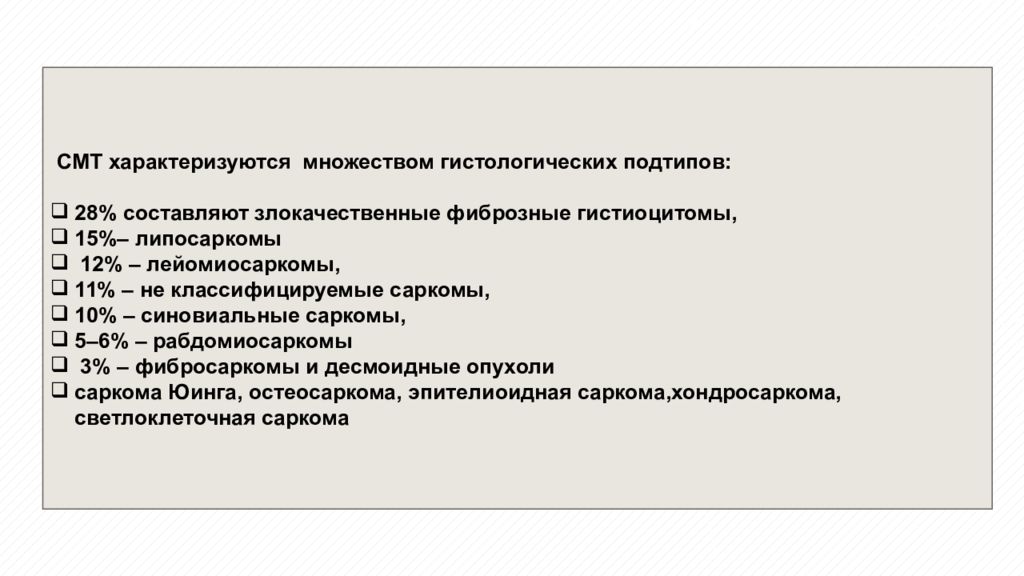 СМТ характеризуются множеством гистологических подтипов:

❑ 28% составляют злокачественные фиброзные гистиоцитомы,
❑ 15%– липосаркомы
❑ 12% – лейомиосаркомы,
❑ 11% – не классифицируемые саркомы,
❑ 10% – синовиальные саркомы,
❑ 5–6% – рабдомиосаркомы
❑ 3% – фибросаркомы и десмоидные опухоли
❑ саркома Юинга, остеосаркома, эпителиоидная саркома,хондросаркома, светлоклеточная саркома